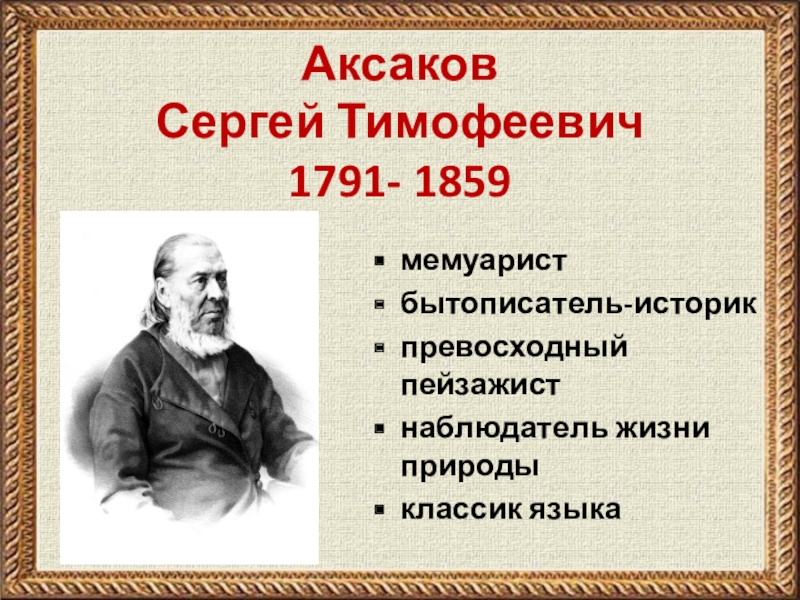 Аксаков
Сергей Тимофеевич
1791- 1859

- мемуарист
- бытописатель-историк
- превосходный пейзажист
- наблюдатель жизни природы
- классик языка